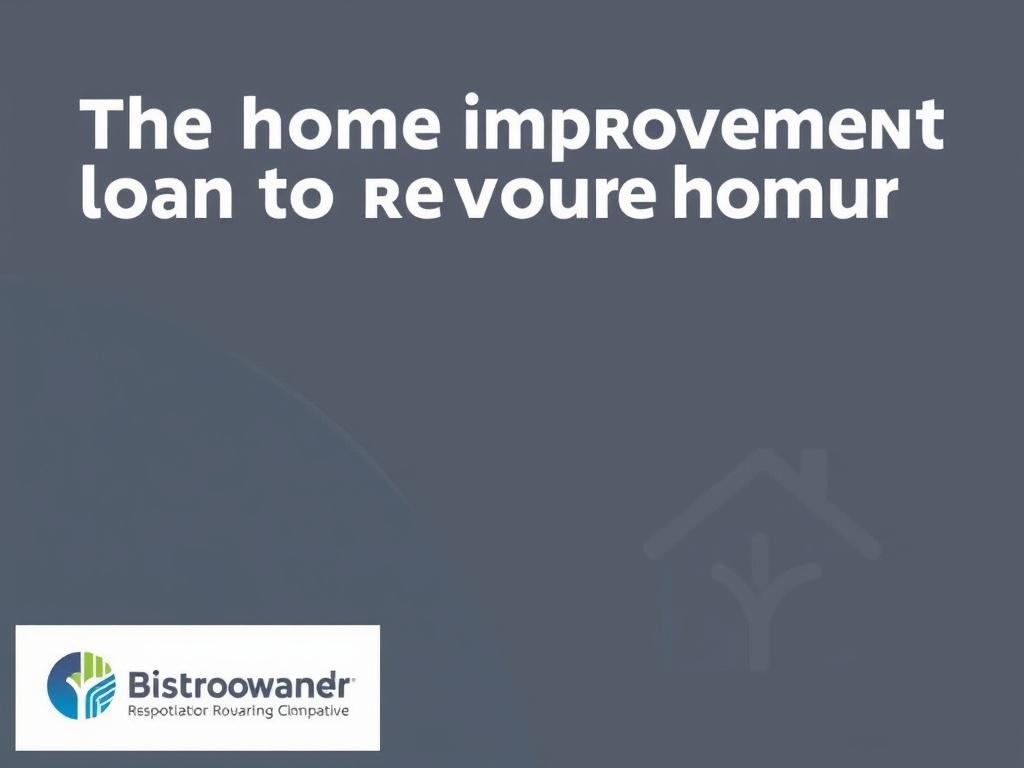 The home improvement loan to revoure homur

Bistroowaner
Respotlatior Rovaring Clonpative